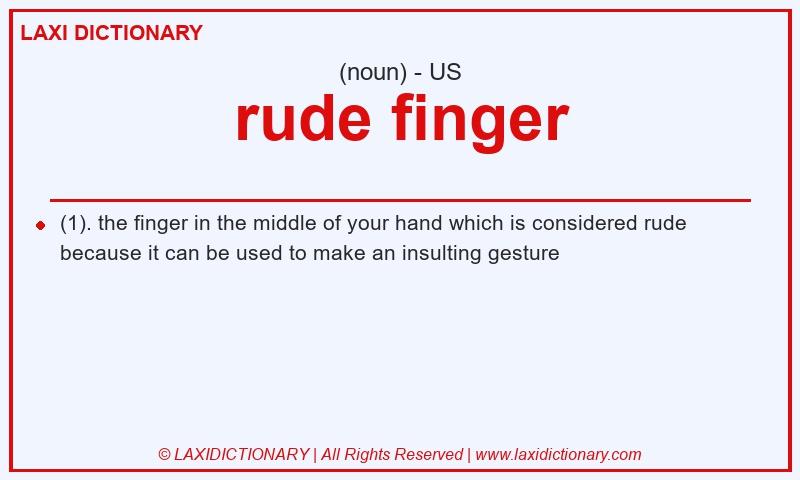 LAXI DICTIONARY

(noun) - US

rude finger

(1). the finger in the middle of your hand which is considered rude because it can be used to make an insulting gesture

© LAXIDICTIONARY | All Rights Reserved | www.laxidictionary.com